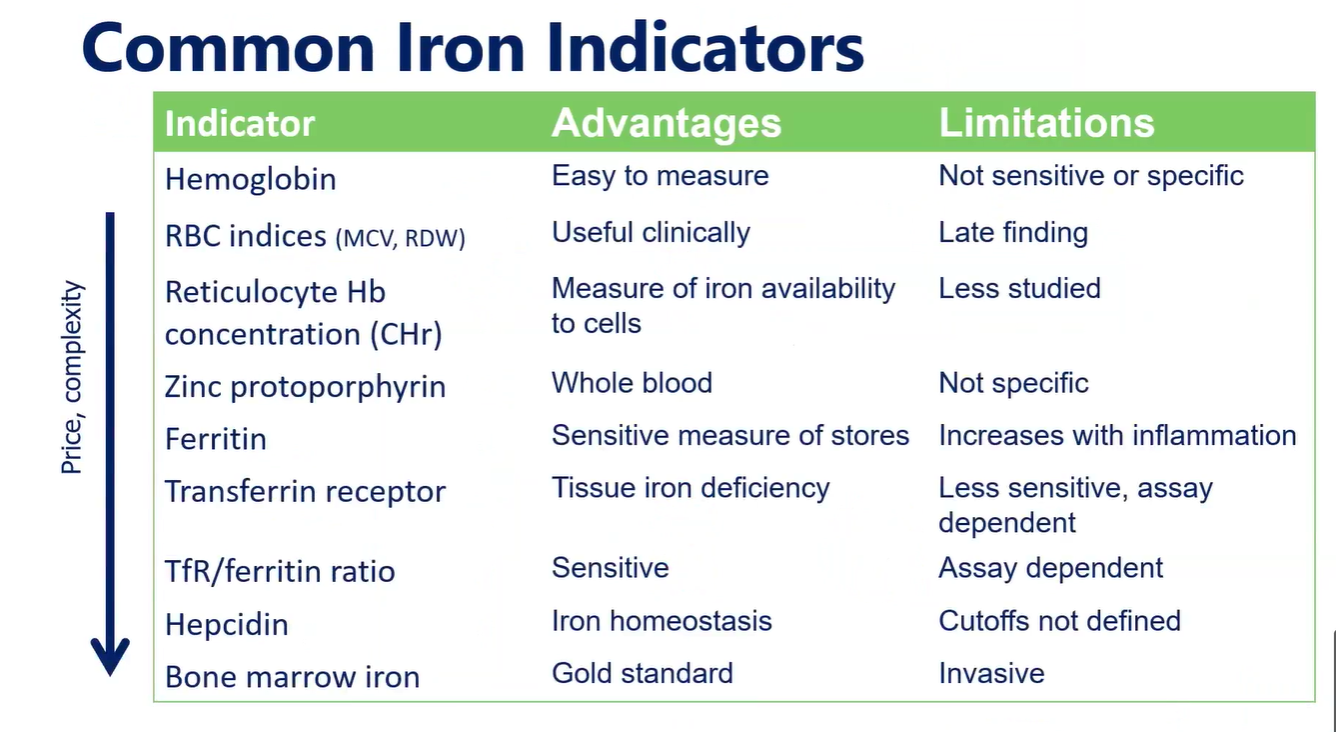 Common Iron Indicators

Price, complexity

| Indicator | Advantages | Limitations |
|---|---|---|
| Hemoglobin | Easy to measure | Not sensitive or specific |
| RBC indices (MCV, RDW) | Useful clinically | Late finding |
| Reticulocyte Hb concentration (CHr) | Measure of iron availability to cells | Less studied |
| Zinc protoporphyrin | Whole blood | Not specific |
| Ferritin | Sensitive measure of stores | Increases with inflammation |
| Transferrin receptor | Tissue iron deficiency | Less sensitive, assay dependent |
| TfR/ferritin ratio | Sensitive | Assay dependent |
| Hepcidin | Iron homeostasis | Cutoffs not defined |
| Bone marrow iron | Gold standard | Invasive |